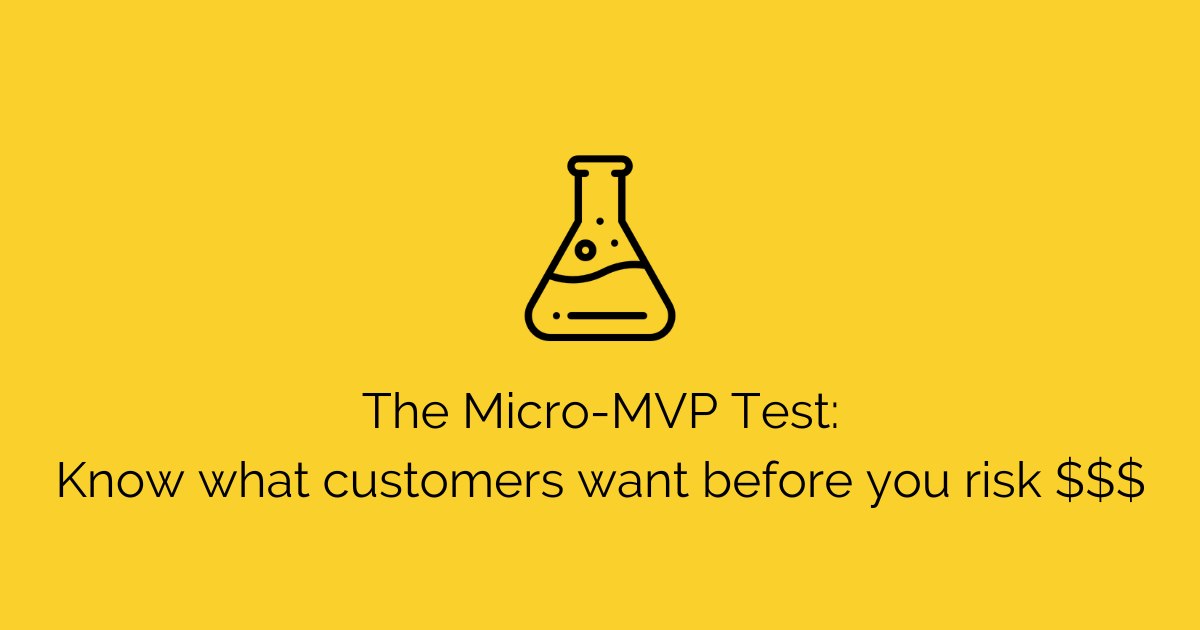 The Micro-MVP Test:
Know what customers want before you risk \$\$\$